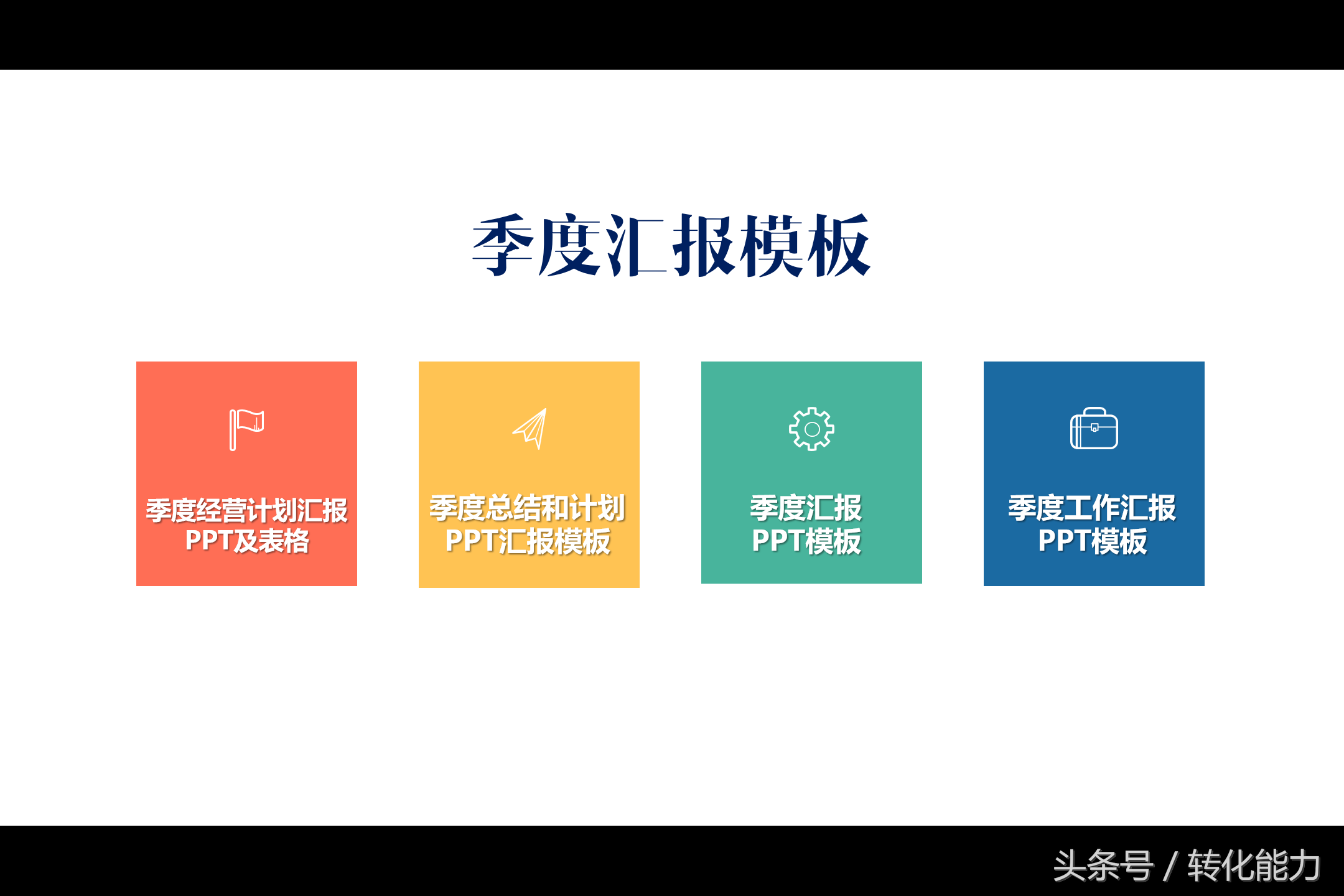 季度汇报模板

季度经营计划汇报
PPT及表格

季度总结和计划
PPT汇报模板

季度汇报
PPT模板

季度工作汇报
PPT模板

头条号 / 转化能力